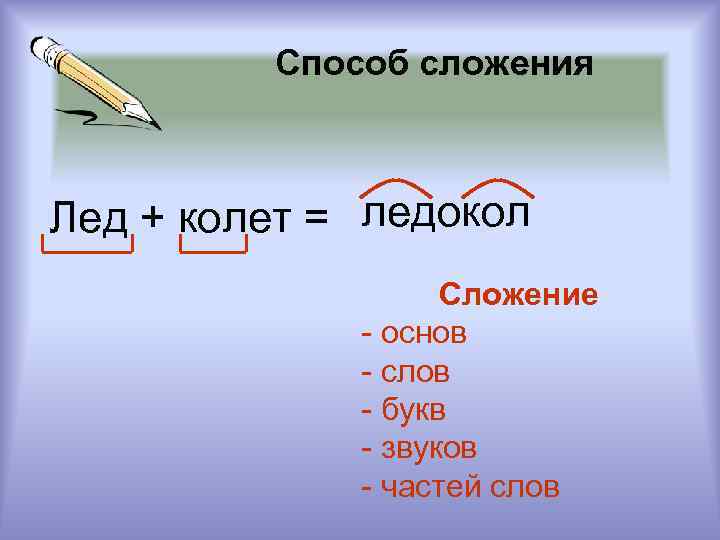 Способ сложения

Лед + колет = ледокол

Сложение
- основ
- слов
- букв
- звуков
- частей слов